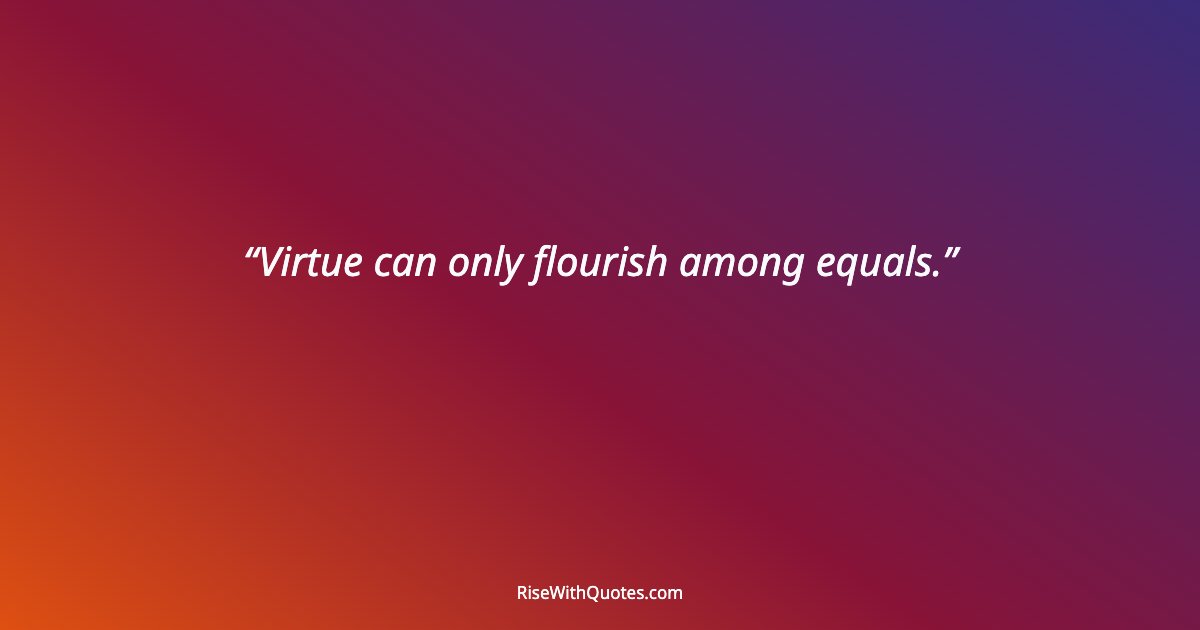 “Virtue can only flourish among equals.”

RiseWithQuotes.com